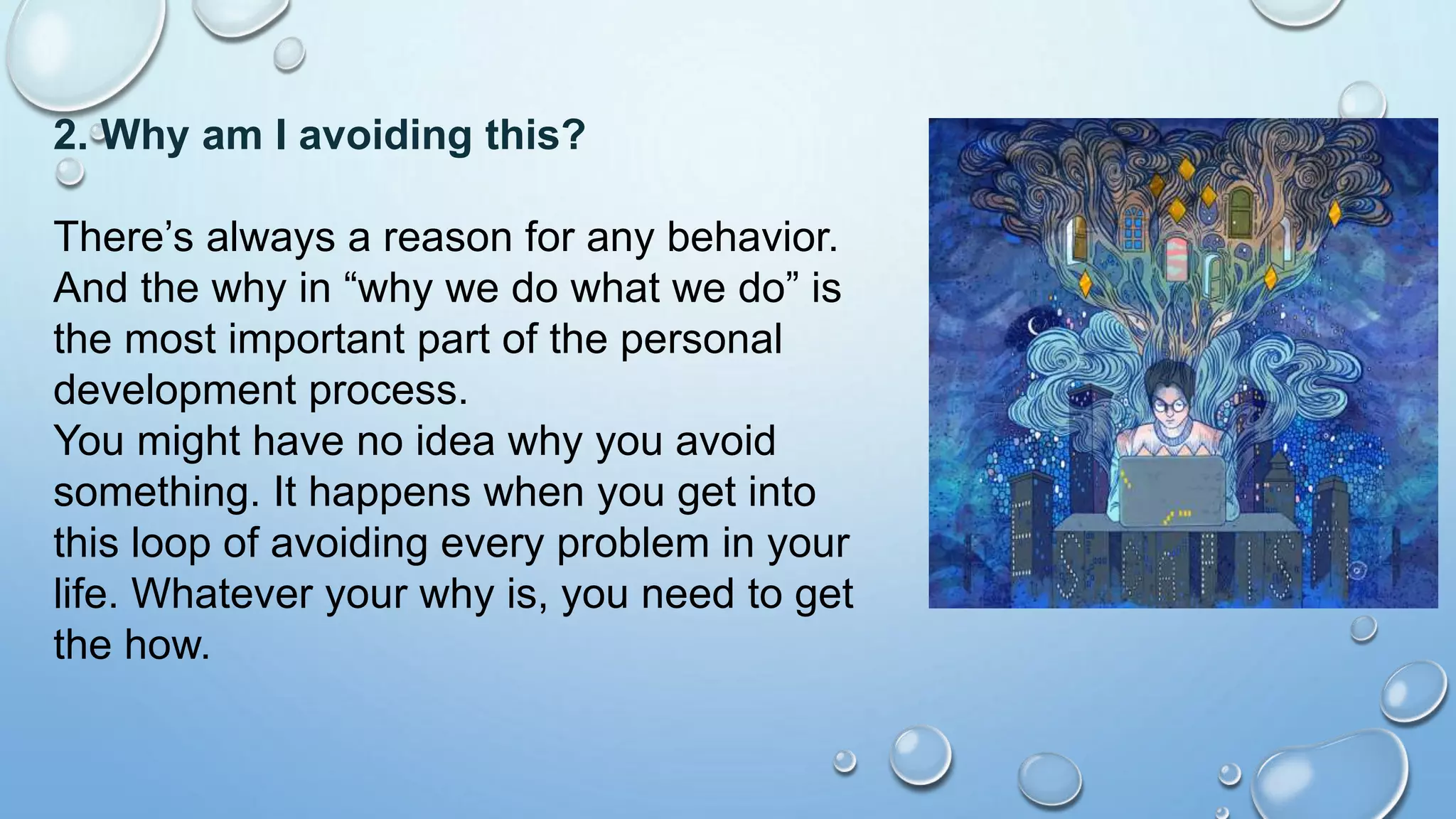 2. Why am I avoiding this?

There’s always a reason for any behavior. And the why in “why we do what we do” is the most important part of the personal development process.
You might have no idea why you avoid something. It happens when you get into this loop of avoiding every problem in your life. Whatever your why is, you need to get the how.